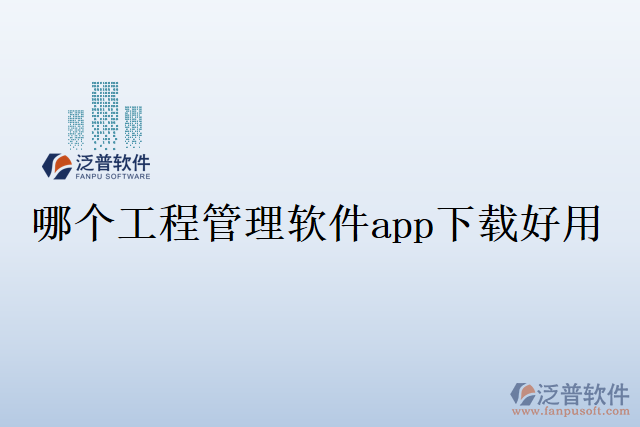 泛普软件
FANPU SOFTWARE

哪个工程管理软件app下载好用

泛普软件
www.fanpusoft.com